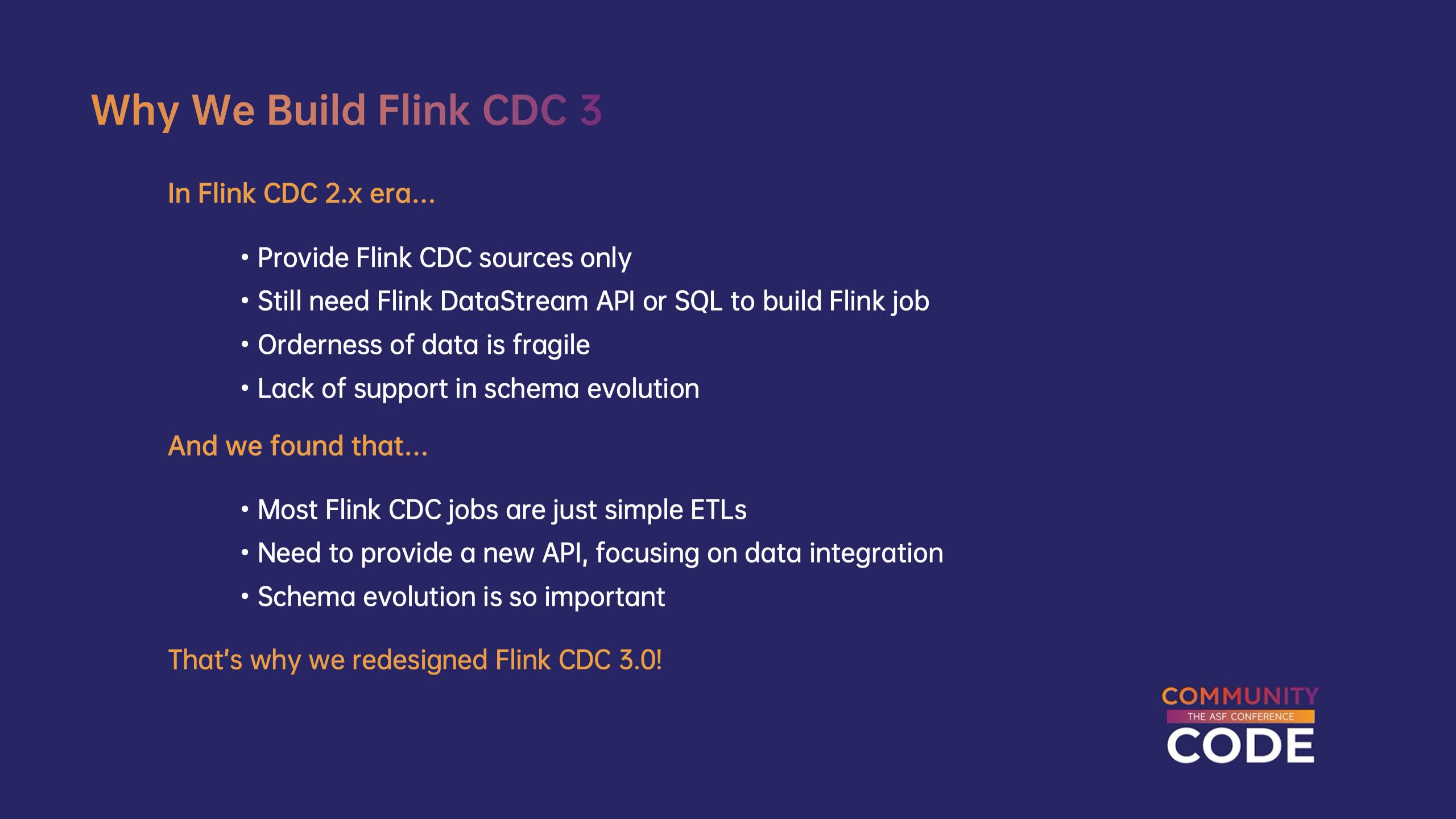 Why We Build Flink CDC 3

In Flink CDC 2.x era...

• Provide Flink CDC sources only
• Still need Flink DataStream API or SQL to build Flink job
• Orderness of data is fragile
• Lack of support in schema evolution

And we found that...

• Most Flink CDC jobs are just simple ETLs
• Need to provide a new API, focusing on data integration
• Schema evolution is so important

That's why we redesigned Flink CDC 3.0!

COMMUNITY
THE ASF CONFERENCE
CODE